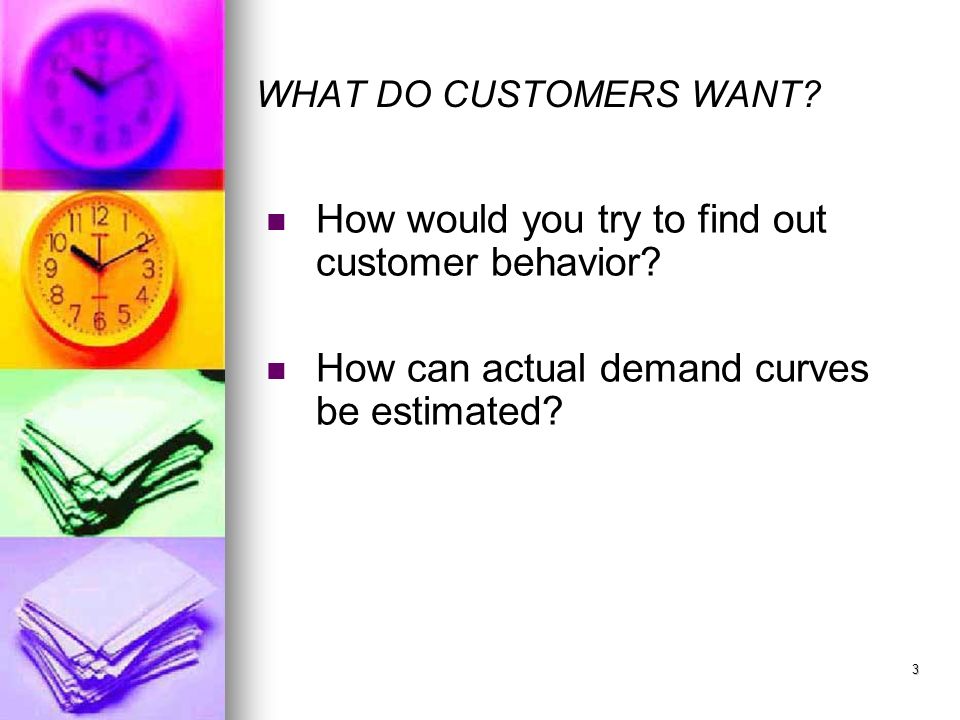 WHAT DO CUSTOMERS WANT?

- How would you try to find out customer behavior?

- How can actual demand curves be estimated?

3